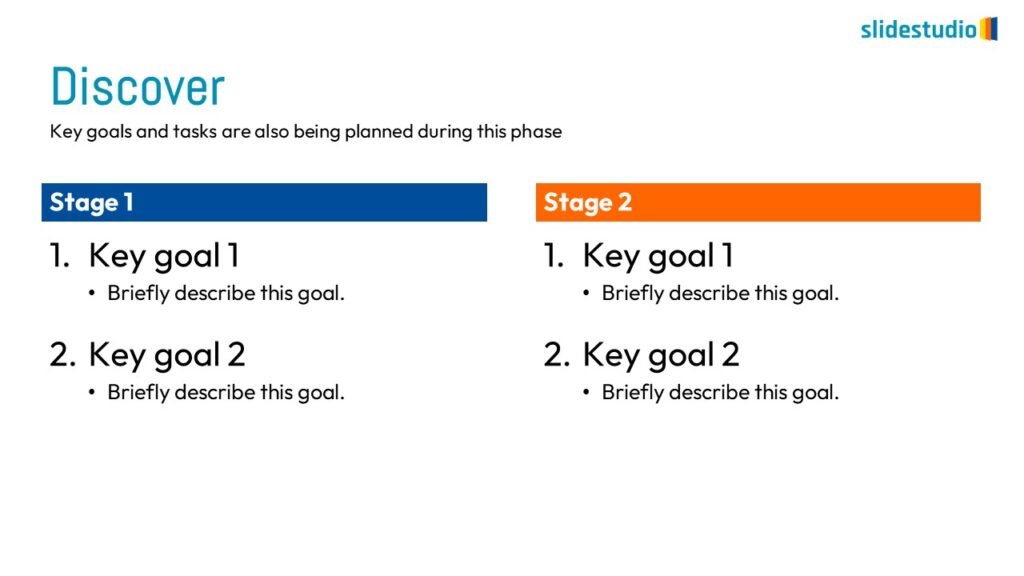 slidestudio

Discover

Key goals and tasks are also being planned during this phase

Stage 1

1. Key goal 1
• Briefly describe this goal.

2. Key goal 2
• Briefly describe this goal.

Stage 2

1. Key goal 1
• Briefly describe this goal.

2. Key goal 2
• Briefly describe this goal.